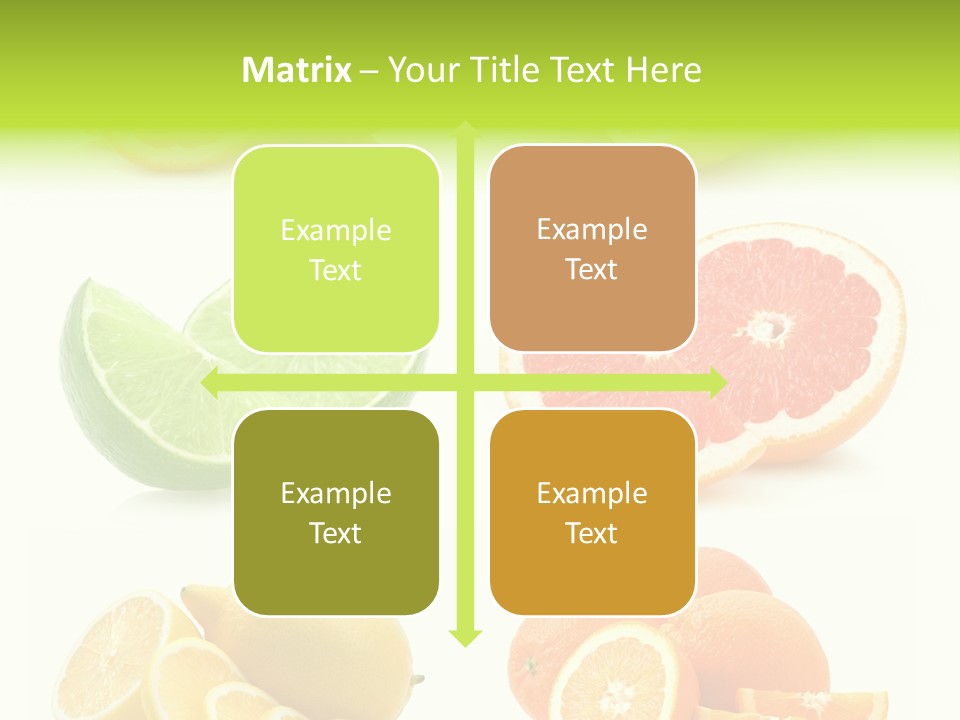 Matrix – Your Title Text Here

Example Text

Example Text

Example Text

Example Text